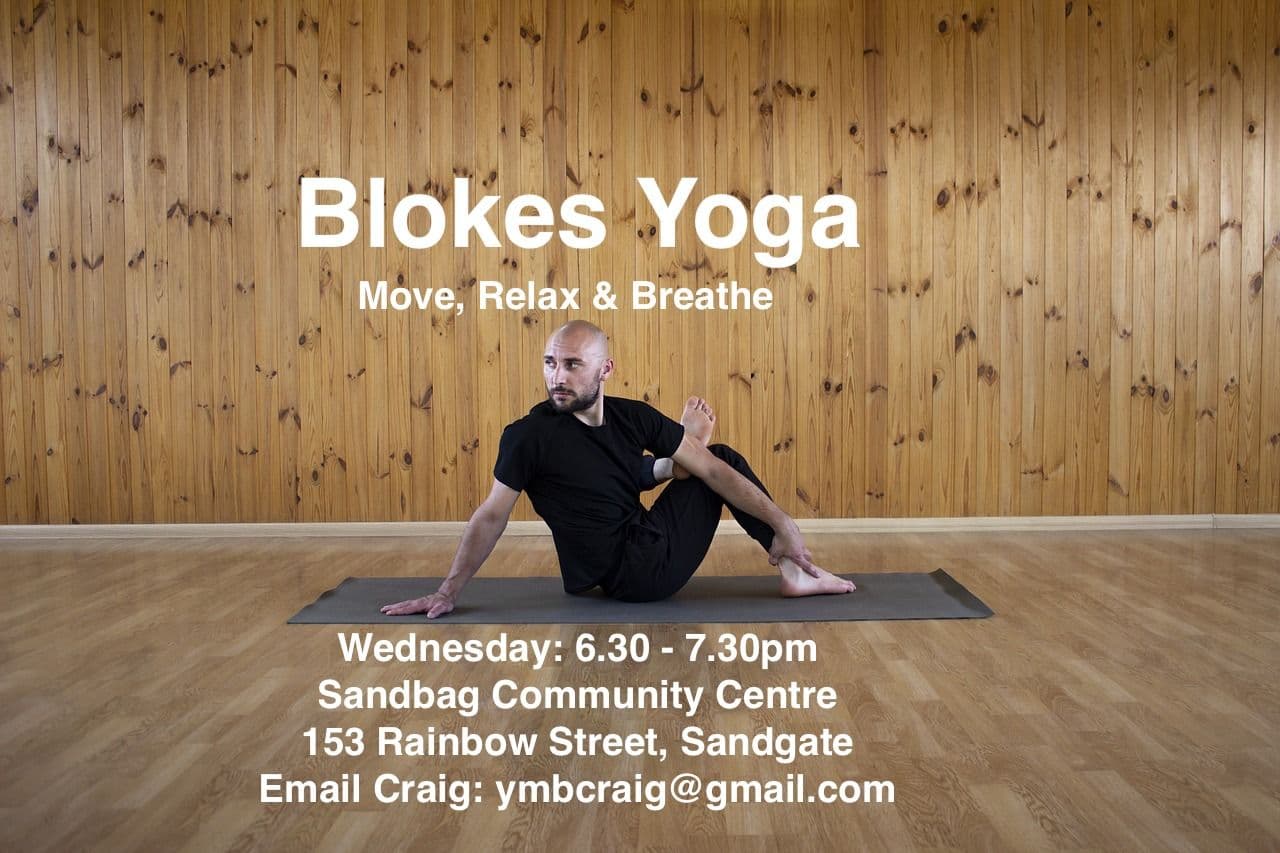 Blokes Yoga
Move, Relax & Breathe

Wednesday: 6.30 - 7.30pm
Sandbag Community Centre
153 Rainbow Street, Sandgate
Email Craig: ymbcraig@gmail.com